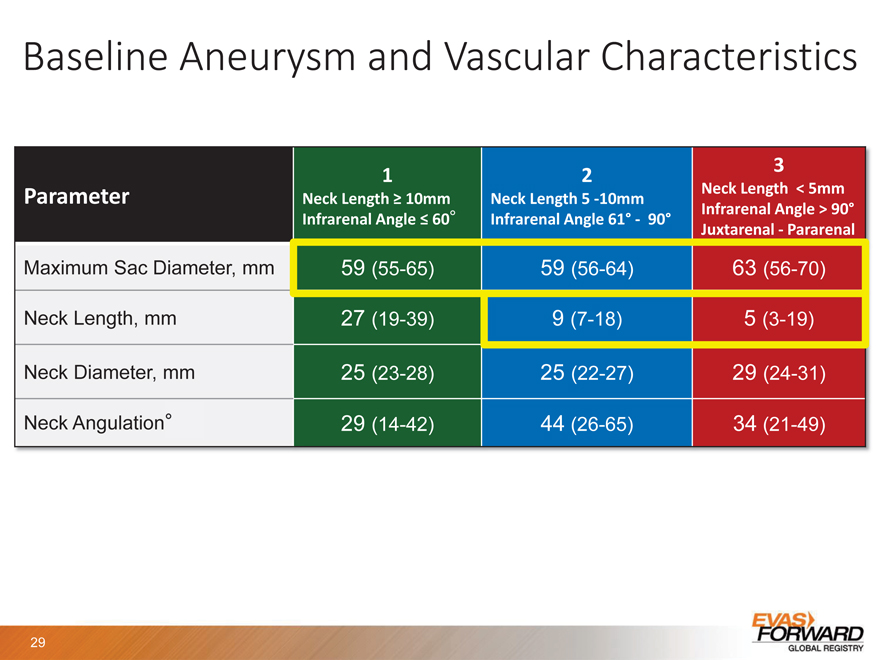 Baseline Aneurysm and Vascular Characteristics

| Parameter | 1 Neck Length ≥ 10mm Infrarenal Angle ≤ 60° | 2 Neck Length 5 -10mm Infrarenal Angle 61° - 90° | 3 Neck Length < 5mm Infrarenal Angle > 90° Juxtarenal - Pararenal |
|---|---|---|---|
| Maximum Sac Diameter, mm | 59 (55-65) | 59 (56-64) | 63 (56-70) |
| Neck Length, mm | 27 (19-39) | 9 (7-18) | 5 (3-19) |
| Neck Diameter, mm | 25 (23-28) | 25 (22-27) | 29 (24-31) |
| Neck Angulation° | 29 (14-42) | 44 (26-65) | 34 (21-49) |

29

EVAS FORWARD GLOBAL REGISTRY